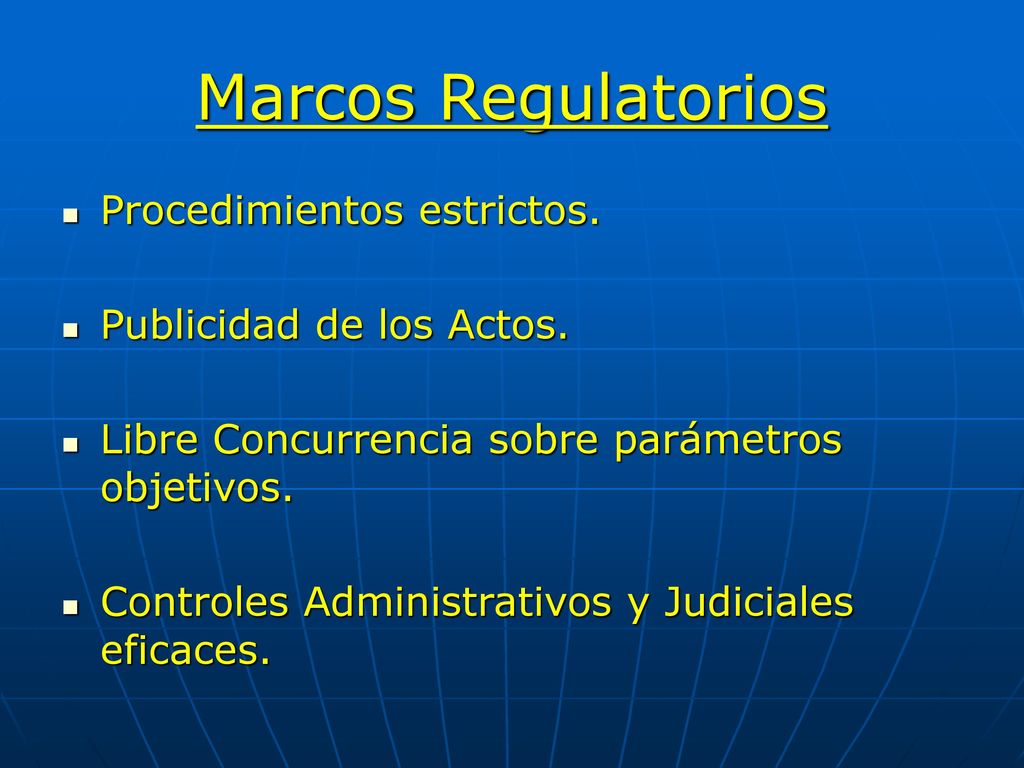 Marcos Regulatorios

- Procedimientos estrictos.
- Publicidad de los Actos.
- Libre Concurrencia sobre parámetros objetivos.
- Controles Administrativos y Judiciales eficaces.